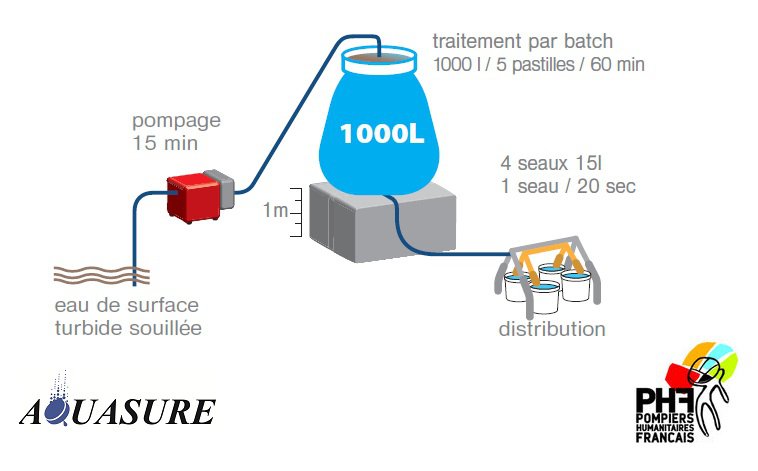 traitement par batch
1000 l / 5 pastilles / 60 min

pompage
15 min

1000L

4 seaux 15l
1 seau / 20 sec

1m

eau de surface
turbide souillée

distribution

AQUASURE

PHF
POMPIERS
HUMANITAIRES
FRANCAIS